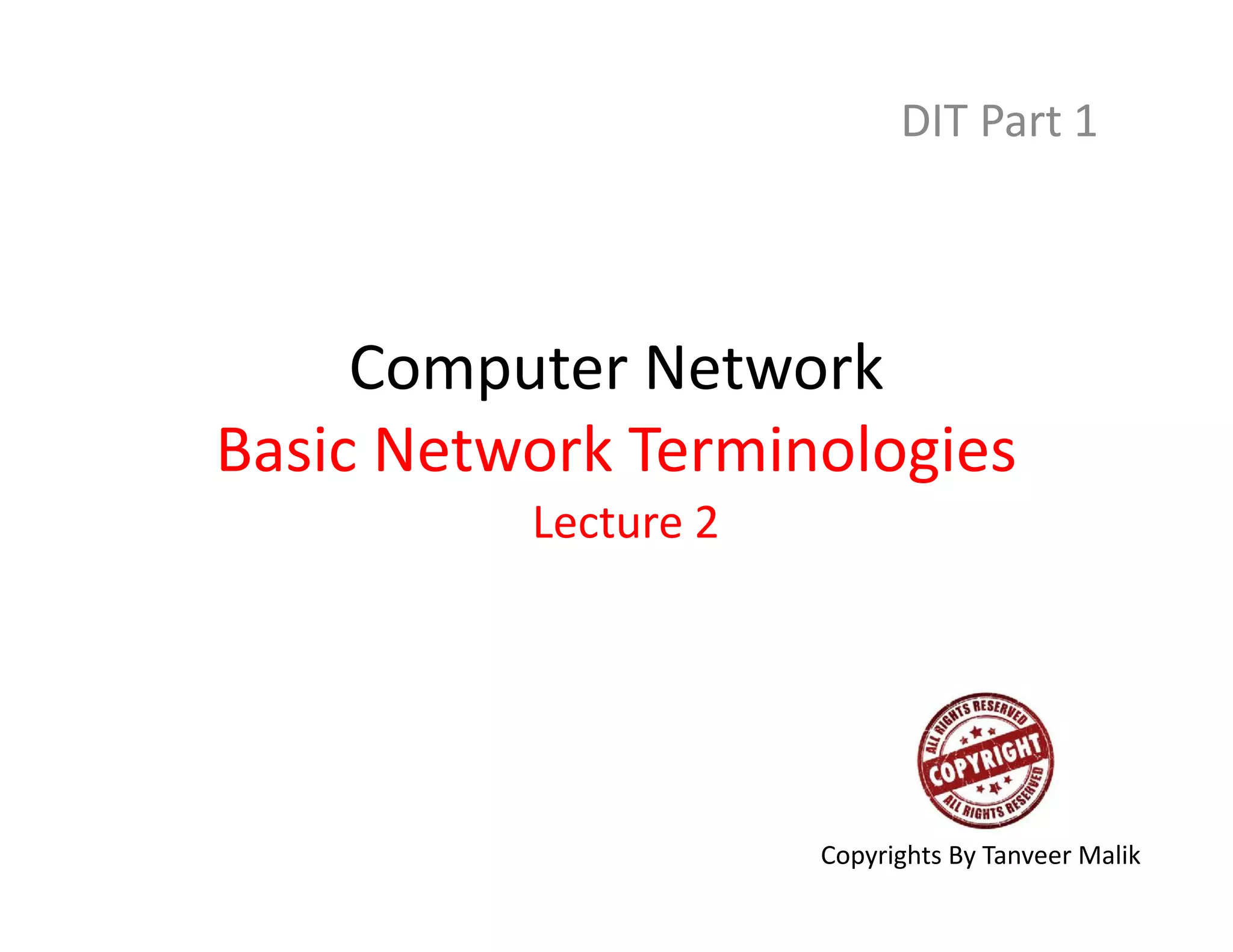 DIT Part 1

Computer Network

Basic Network Terminologies

Lecture 2

ALL RIGHTS RESERVED
COPYRIGHT
ALL RIGHTS RESERVED

Copyrights By Tanveer Malik